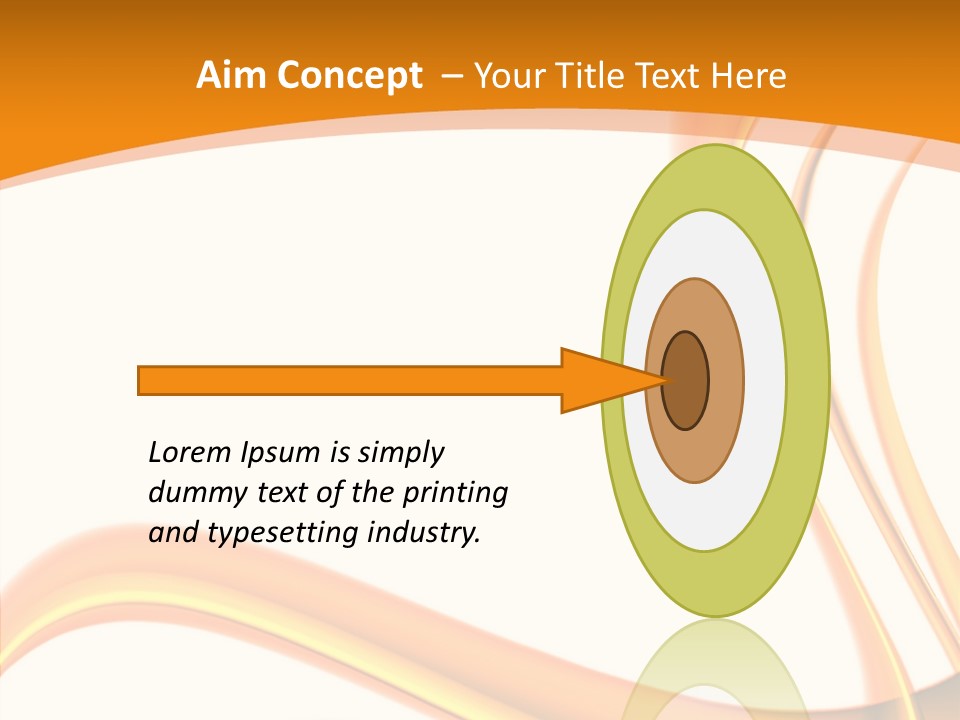 Aim Concept – Your Title Text Here

Lorem Ipsum is simply dummy text of the printing and typesetting industry.